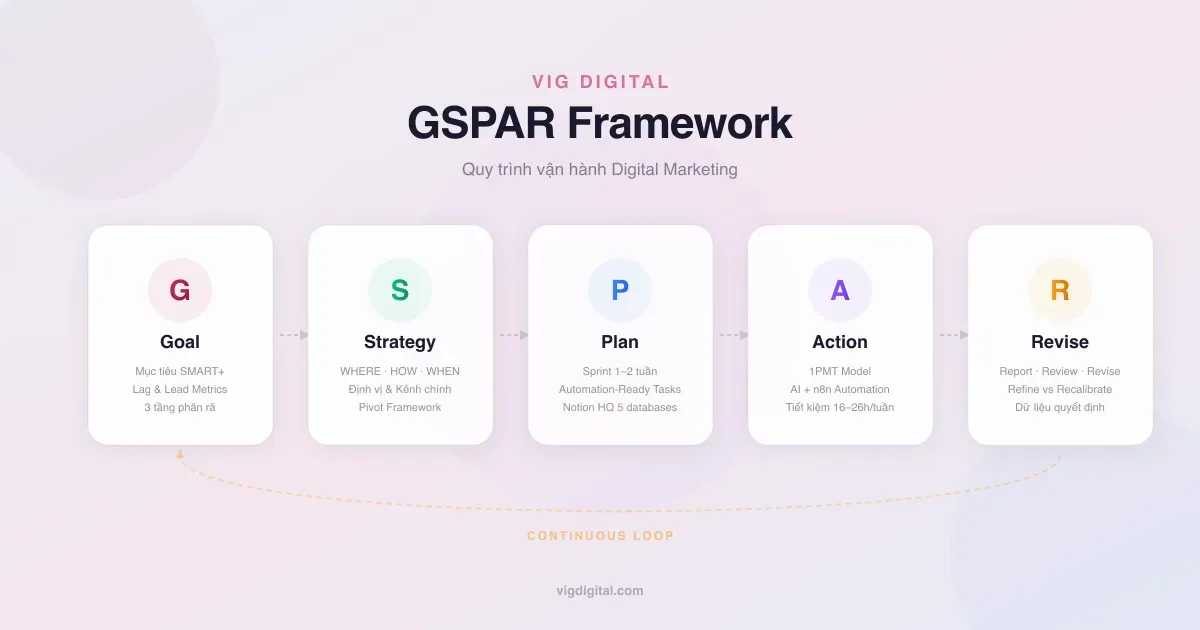 VIG DIGITAL

GSPAR Framework

Quy trình vận hành Digital Marketing

G

Goal

Mục tiêu SMART+
Lag & Lead Metrics
3 tầng phân rã

S

Strategy

WHERE · HOW · WHEN
Định vị & Kênh chính
Pivot Framework

P

Plan

Sprint 1–2 tuần
Automation-Ready Tasks
Notion HQ 5 databases

A

Action

1PMT Model
AI + n8n Automation
Tiết kiệm 16–26h/tuần

R

Revise

Report · Review · Revise
Refine vs Recalibrate
Dữ liệu quyết định

CONTINUOUS LOOP

vigdigital.com